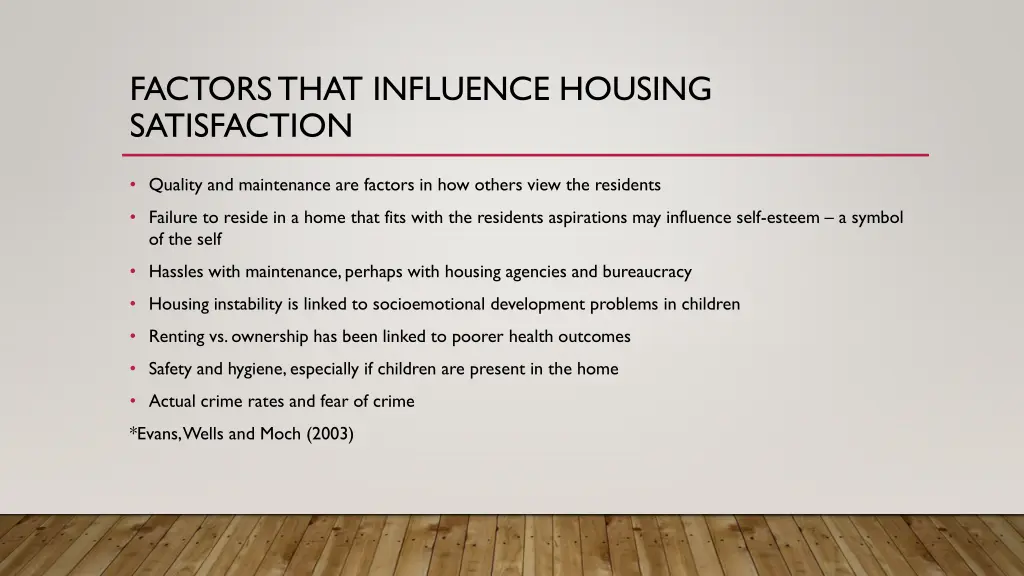 FACTORS THAT INFLUENCE HOUSING SATISFACTION

• Quality and maintenance are factors in how others view the residents

• Failure to reside in a home that fits with the residents aspirations may influence self-esteem – a symbol of the self

• Hassles with maintenance, perhaps with housing agencies and bureaucracy

• Housing instability is linked to socioemotional development problems in children

• Renting vs. ownership has been linked to poorer health outcomes

• Safety and hygiene, especially if children are present in the home

• Actual crime rates and fear of crime

*Evans, Wells and Moch (2003)